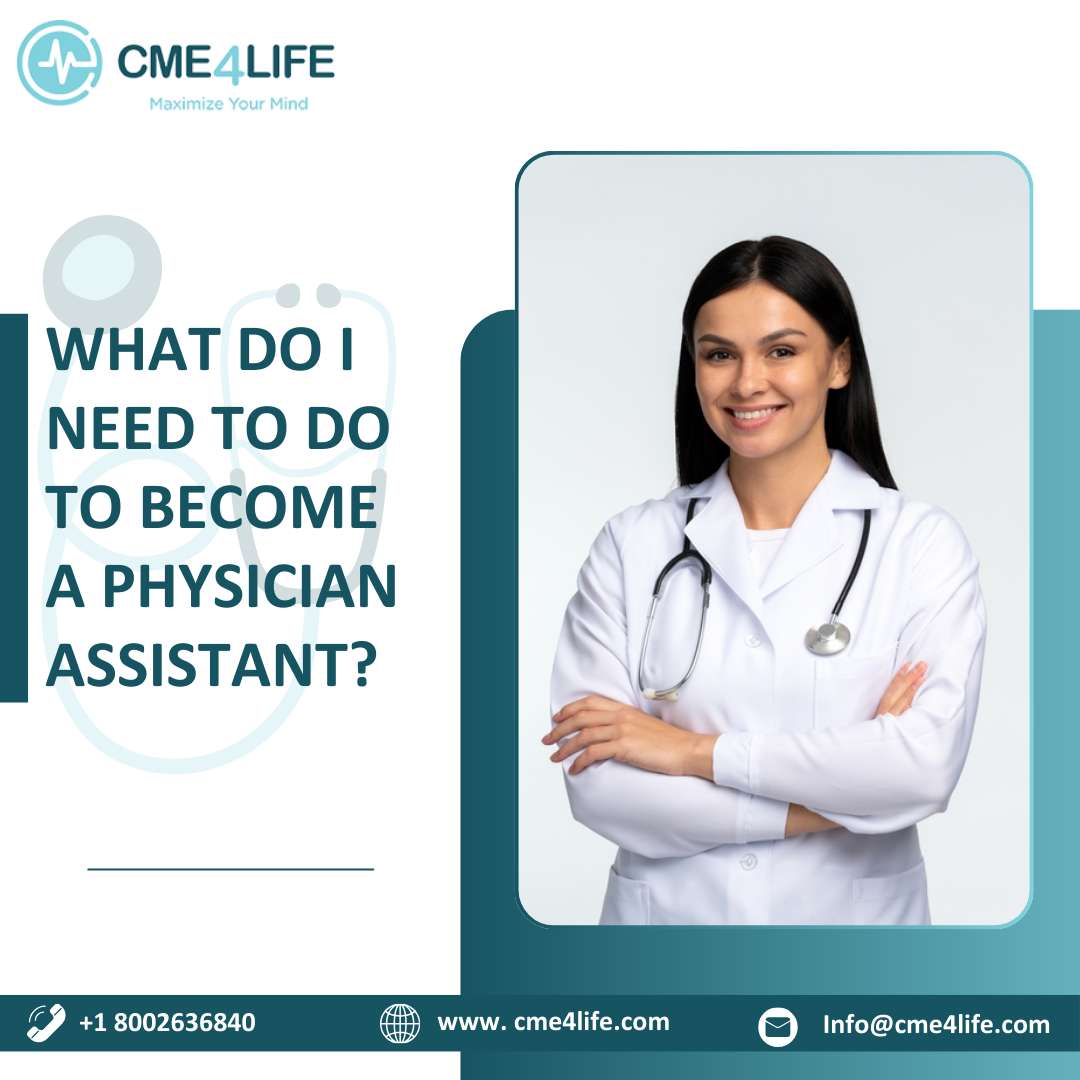 CME4LIFE
Maximize Your Mind

WHAT DO I NEED TO DO TO BECOME A PHYSICIAN ASSISTANT?

+1 8002636840
www. cme4life.com
Info@cme4life.com